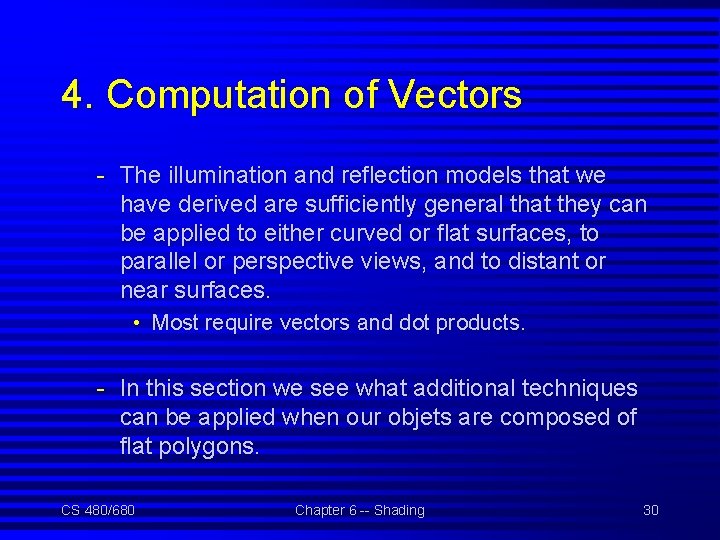 4. Computation of Vectors

- The illumination and reflection models that we have derived are sufficiently general that they can be applied to either curved or flat surfaces, to parallel or perspective views, and to distant or near surfaces.
  • Most require vectors and dot products.

- In this section we see what additional techniques can be applied when our objets are composed of flat polygons.

CS 480/680    Chapter 6 -- Shading    30